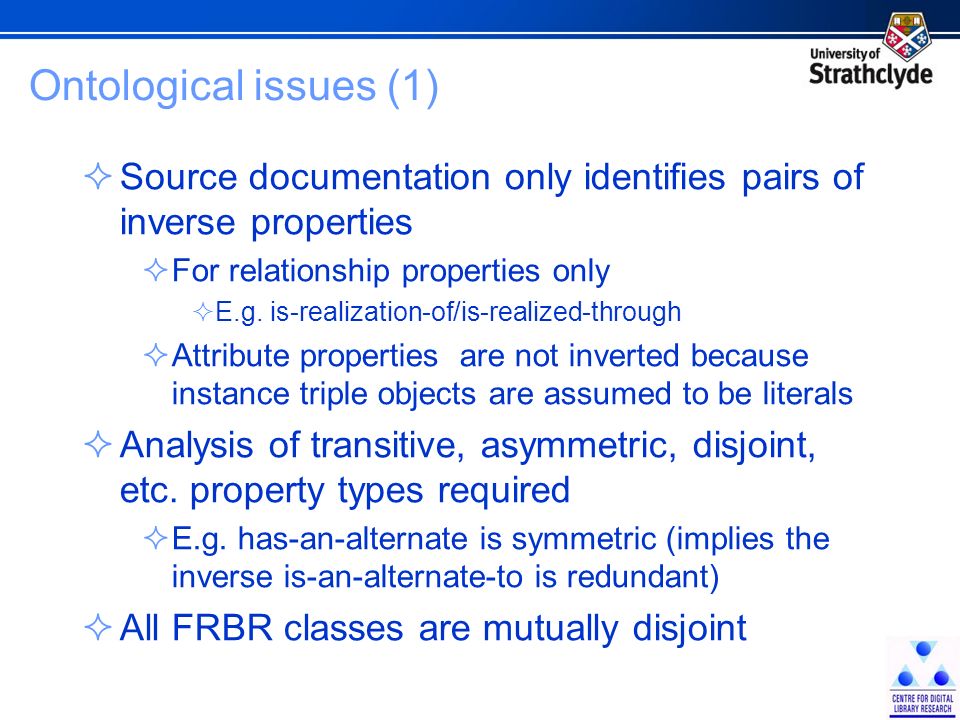 University of Strathclyde

Ontological issues (1)

✧ Source documentation only identifies pairs of inverse properties

✧ For relationship properties only

✧ E.g. is-realization-of/is-realized-through

✧ Attribute properties are not inverted because instance triple objects are assumed to be literals

✧ Analysis of transitive, asymmetric, disjoint, etc. property types required

✧ E.g. has-an-alternate is symmetric (implies the inverse is-an-alternate-to is redundant)

✧ All FRBR classes are mutually disjoint

CENTRE FOR DIGITAL LIBRARY RESEARCH